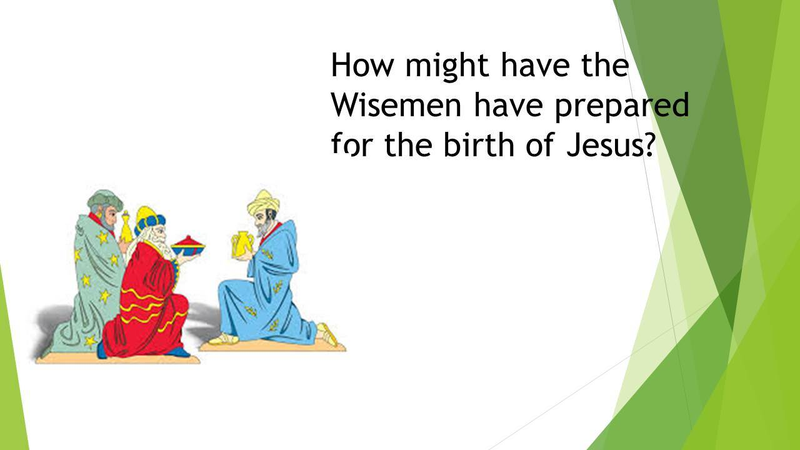 How might have the Wisemen have prepared for the birth of Jesus?